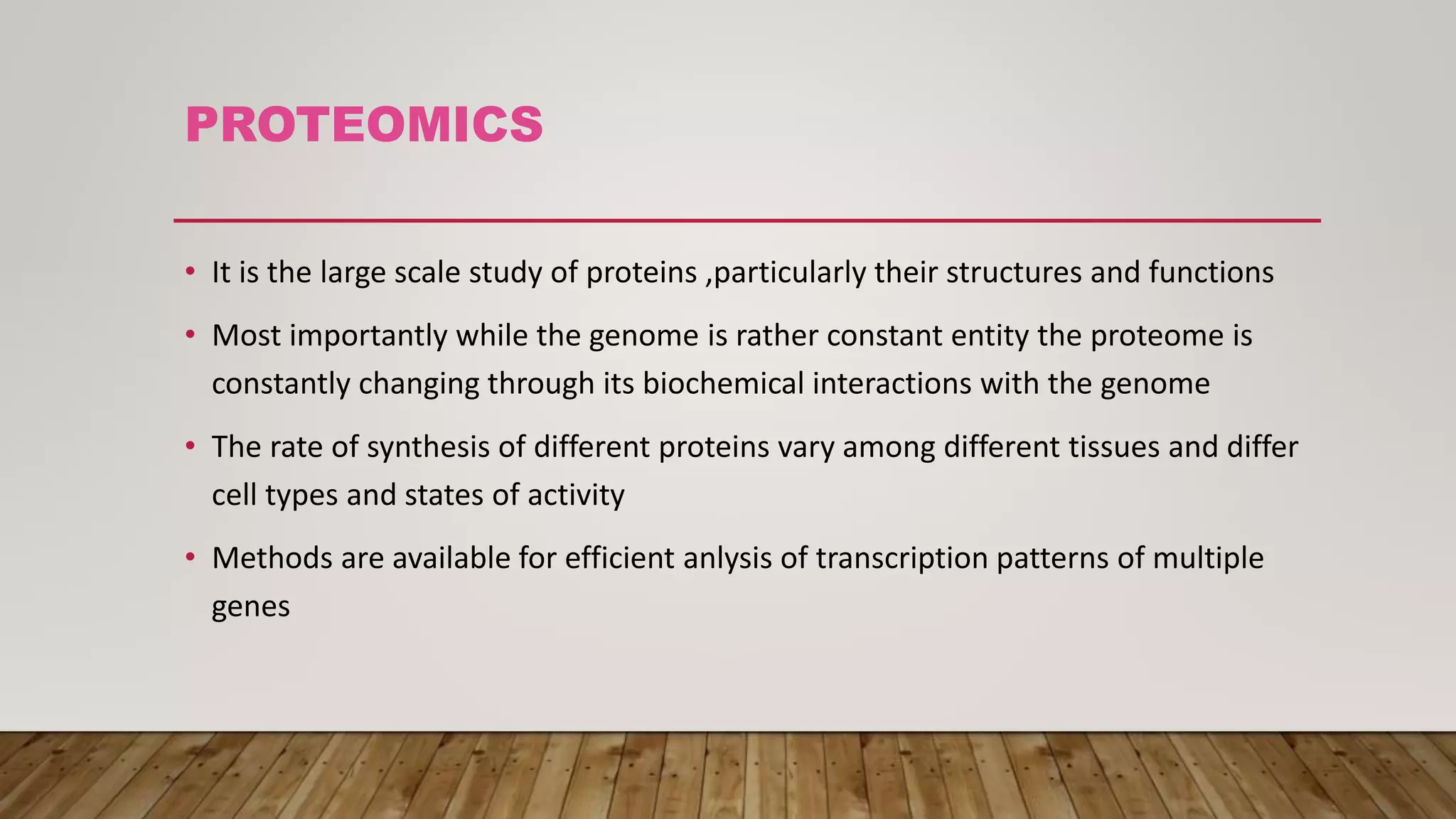 PROTEOMICS

• It is the large scale study of proteins ,particularly their structures and functions

• Most importantly while the genome is rather constant entity the proteome is constantly changing through its biochemical interactions with the genome

• The rate of synthesis of different proteins vary among different tissues and differ cell types and states of activity

• Methods are available for efficient anlysis of transcription patterns of multiple genes